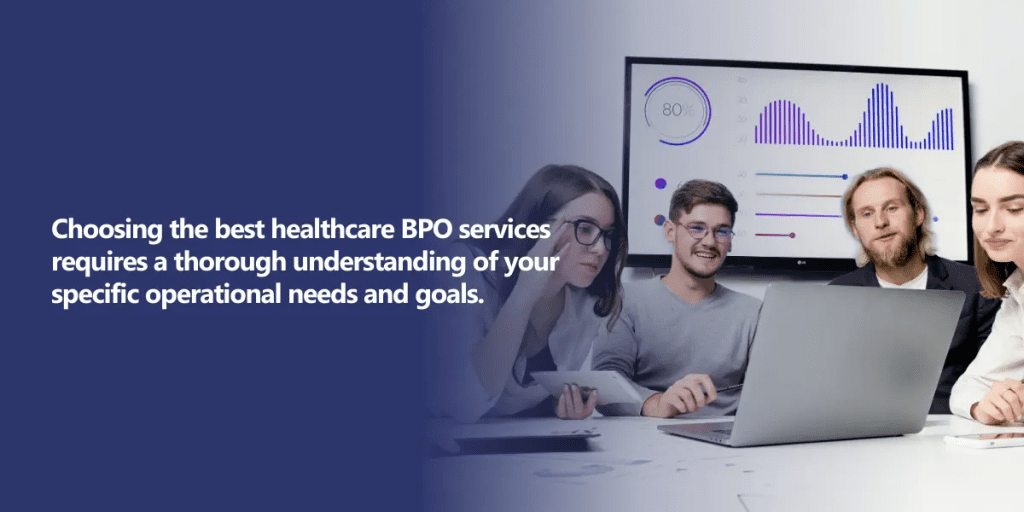 Choosing the best healthcare BPO services requires a thorough understanding of your specific operational needs and goals.

80%

LG